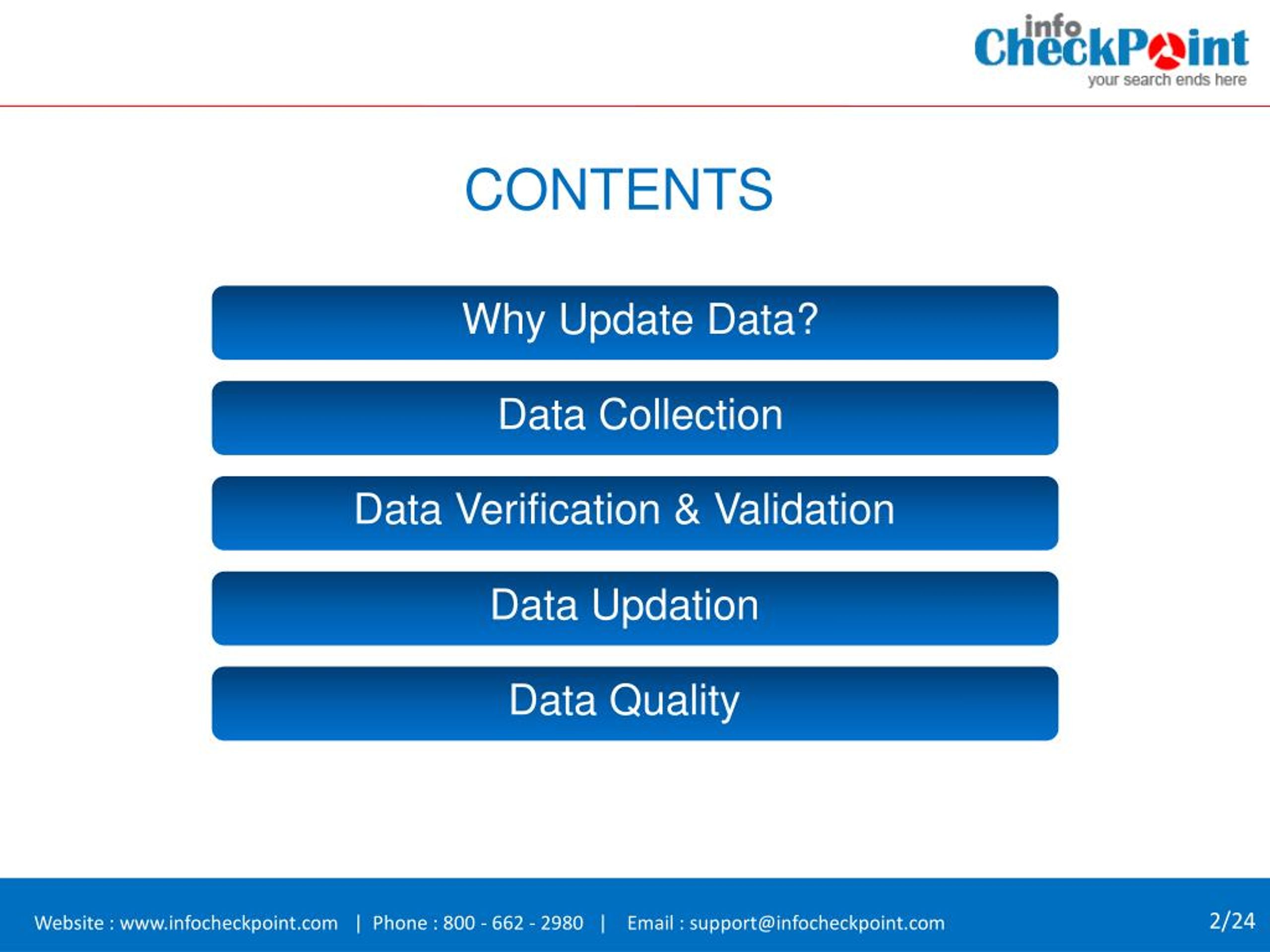 info CheckPoint
your search ends here

CONTENTS

Why Update Data?

Data Collection

Data Verification & Validation

Data Updation

Data Quality

Website : www.infocheckpoint.com | Phone : 800 - 662 - 2980 | Email : support@infocheckpoint.com

2/24